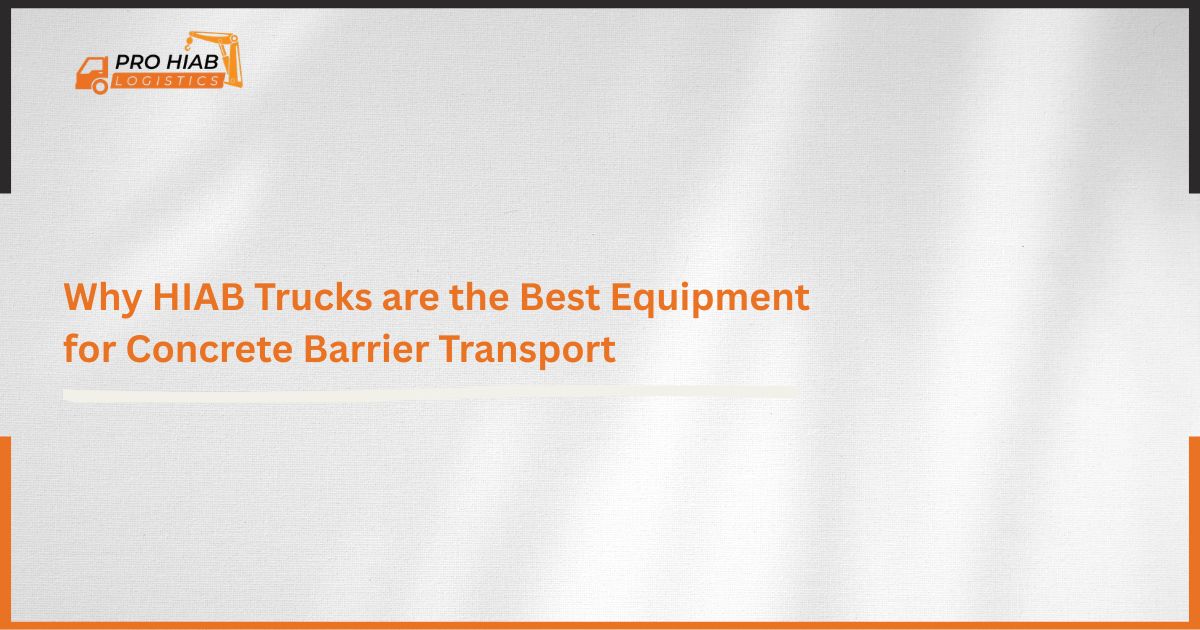 PRO HIAB
LOGISTICS

Why HIAB Trucks are the Best Equipment for Concrete Barrier Transport